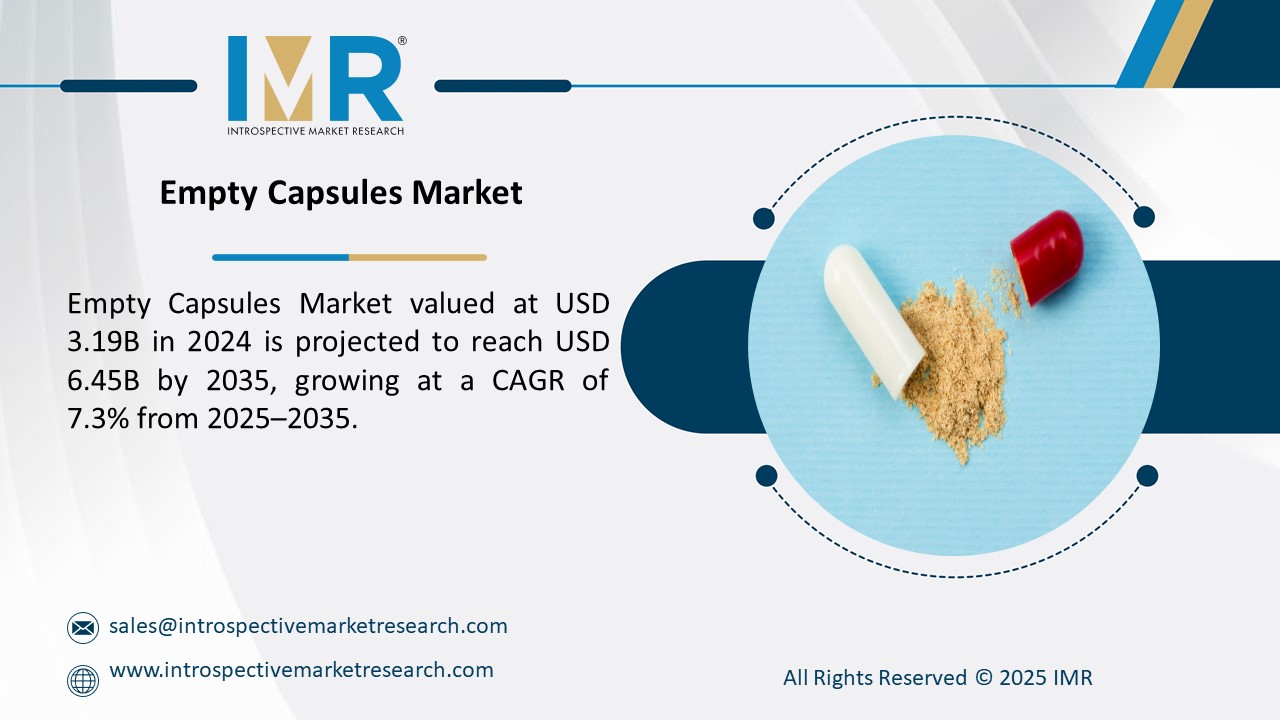 IMR®
INTROSPECTIVE MARKET RESEARCH

Empty Capsules Market

Empty Capsules Market valued at USD 3.19B in 2024 is projected to reach USD 6.45B by 2035, growing at a CAGR of 7.3% from 2025–2035.

sales@introspectivemarketresearch.com

www.introspectivemarketresearch.com

All Rights Reserved © 2025 IMR